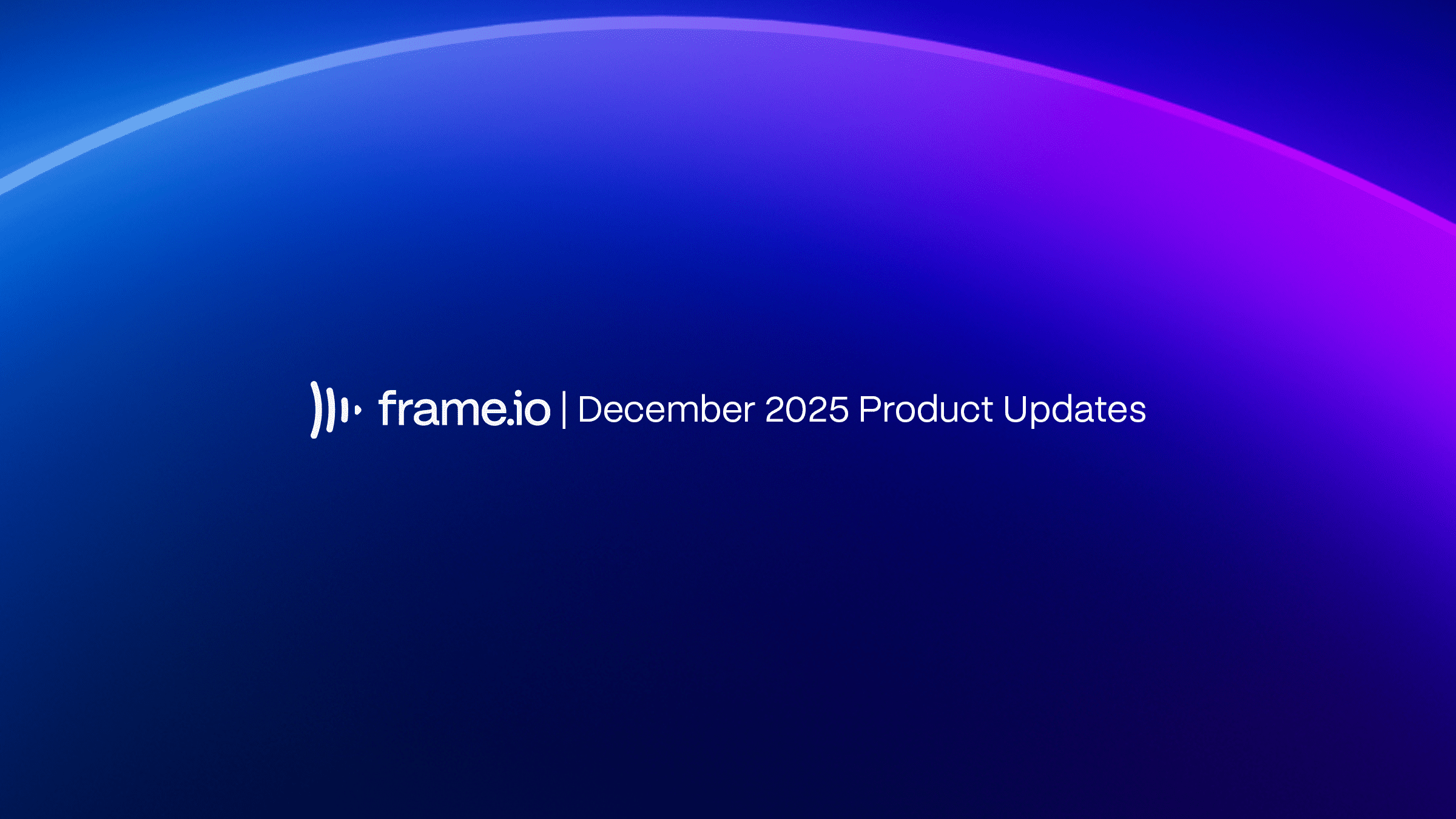 frame.io | December 2025 Product Updates